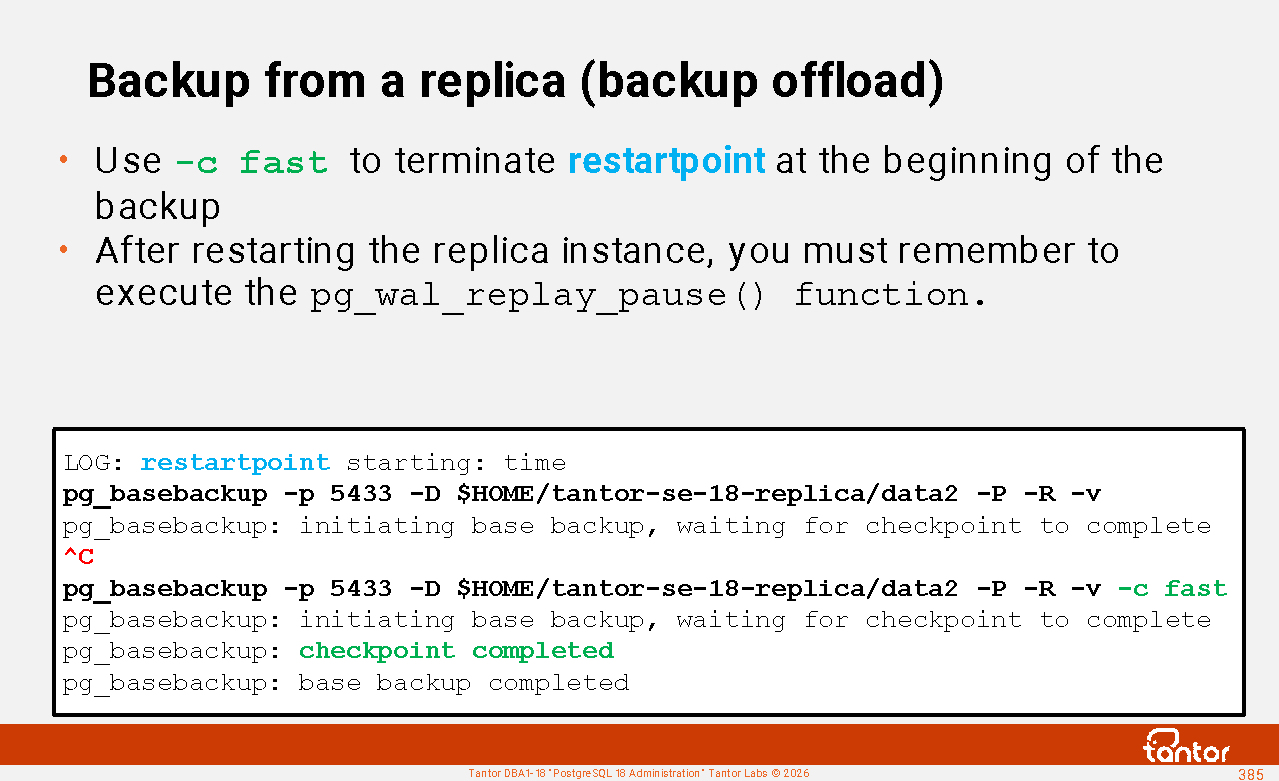 Backup from a replica (backup offload)

• Use -c fast to terminate restartpoint at the beginning of the backup
• After restarting the replica instance, you must remember to execute the pg_wal_replay_pause() function.

LOG: restartpoint starting: time
pg_basebackup -p 5433 -D $HOME/tantor-se-18-replica/data2 -P -R -v
pg_basebackup: initiating base backup, waiting for checkpoint to complete
^C
pg_basebackup -p 5433 -D $HOME/tantor-se-18-replica/data2 -P -R -v -c fast
pg_basebackup: initiating base backup, waiting for checkpoint to complete
pg_basebackup: checkpoint completed
pg_basebackup: base backup completed

tantor

Tantor DBA1-18 "PostgreSQL 18 Administration" Tantor Labs © 2026

385